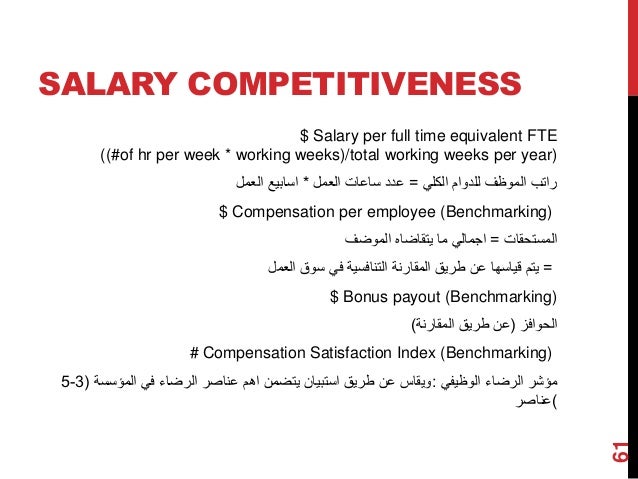 SALARY COMPETITIVENESS

$ Salary per full time equivalent FTE
((#of hr per week * working weeks)/total working weeks per year)

راتب الموظف للدوام الكلي = عدد ساعات العمل * اسابيع العمل

$ Compensation per employee (Benchmarking)

المستحقات = اجمالي ما يتقاضاه الموضف

= يتم قياسها عن طريق المقارنة التنافسية في سوق العمل

$ Bonus payout (Benchmarking)

الحوافز (عن طريق المقارنة)

# Compensation Satisfaction Index (Benchmarking)

مؤشر الرضاء الوظيفي :ويقاس عن طريق استبيان يتضمن اهم عناصر الرضاء في المؤسسة (3-5 عناصر)

61